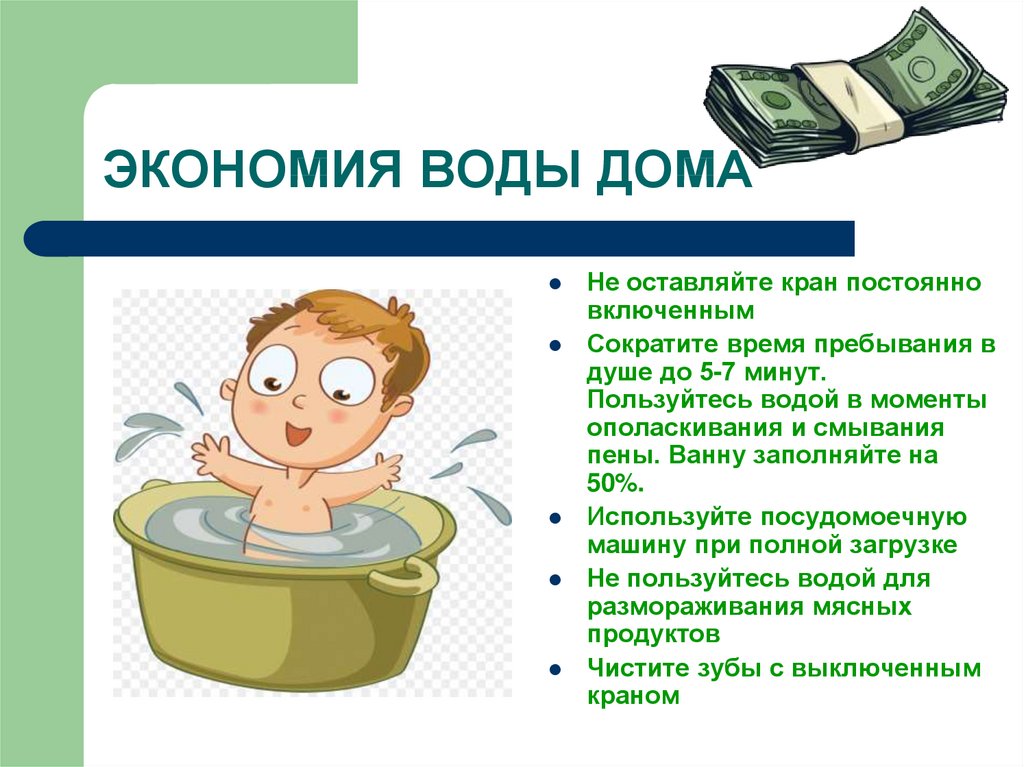 ЭКОНОМИЯ ВОДЫ ДОМА

- Не оставляйте кран постоянно включенным
- Сократите время пребывания в душе до 5-7 минут. Пользуйтесь водой в моменты ополаскивания и смывания пены. Ванну заполняйте на 50%.
- Используйте посудомоечную машину при полной загрузке
- Не пользуйтесь водой для размораживания мясных продуктов
- Чистите зубы с выключенным краном